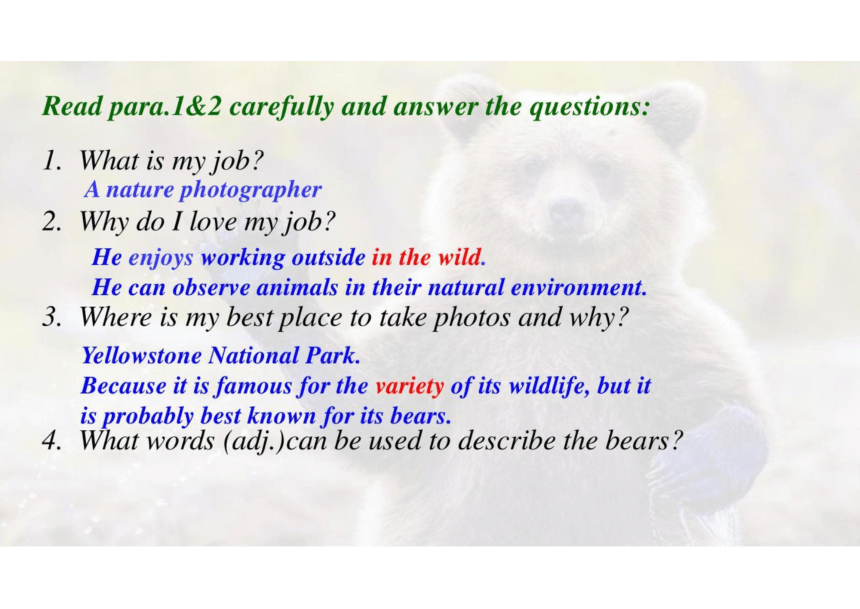 Read para.1&2 carefully and answer the questions:

1. What is my job?
A nature photographer
2. Why do I love my job?
He enjoys working outside in the wild.
He can observe animals in their natural environment.
3. Where is my best place to take photos and why?
Yellowstone National Park.
Because it is famous for the variety of its wildlife, but it is probably best known for its bears.
4. What words (adj.)can be used to describe the bears?